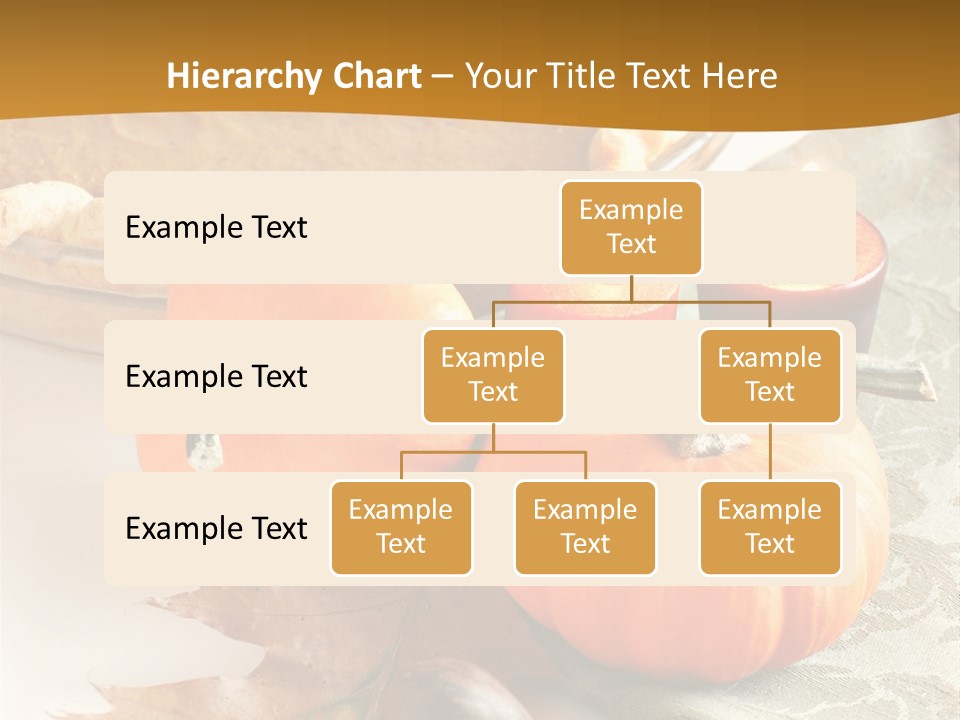 Hierarchy Chart – Your Title Text Here

Example Text

Example Text

Example Text

Example Text

Example Text

Example Text

Example Text

Example Text

Example Text